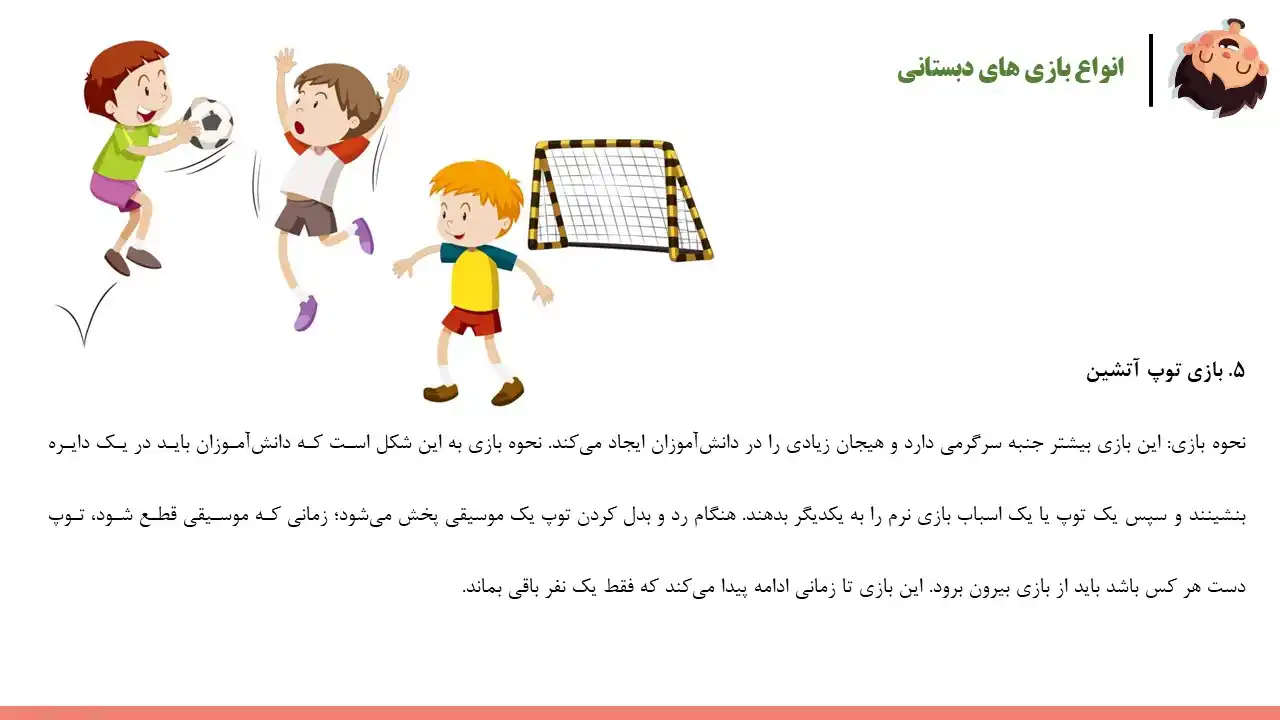 انواع بازی های دبستانی

۵. بازی توپ آتشین

نحوه بازی: این بازی بیشتر جنبه سرگرمی دارد و هیجان زیادی را در دانش‌آموزان ایجاد می‌کند. نحوه بازی به این شکل است که دانش‌آموزان باید در یک دایره بنشینند و سپس یک توپ یا یک اسباب بازی نرم را به یکدیگر بدهند. هنگام رد و بدل کردن توپ یک موسیقی پخش می‌شود؛ زمانی که موسیقی قطع شود، توپ دست هر کس باشد باید از بازی بیرون برود. این بازی تا زمانی ادامه پیدا می‌کند که فقط یک نفر باقی بماند.